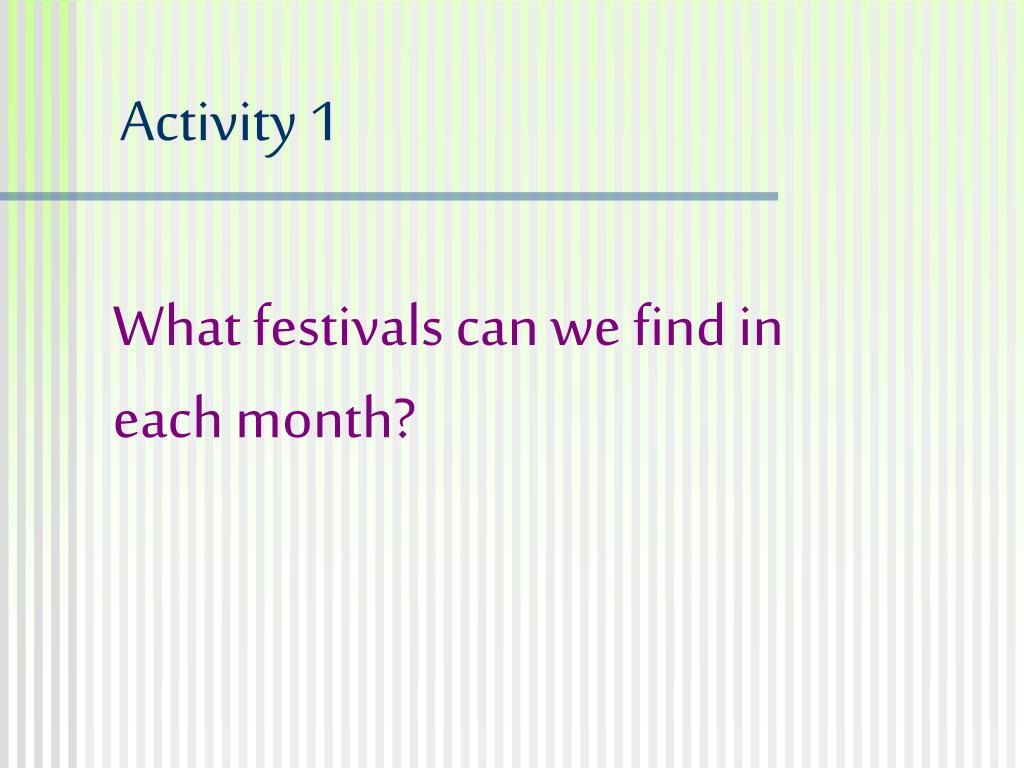 Activity 1

What festivals can we find in each month?